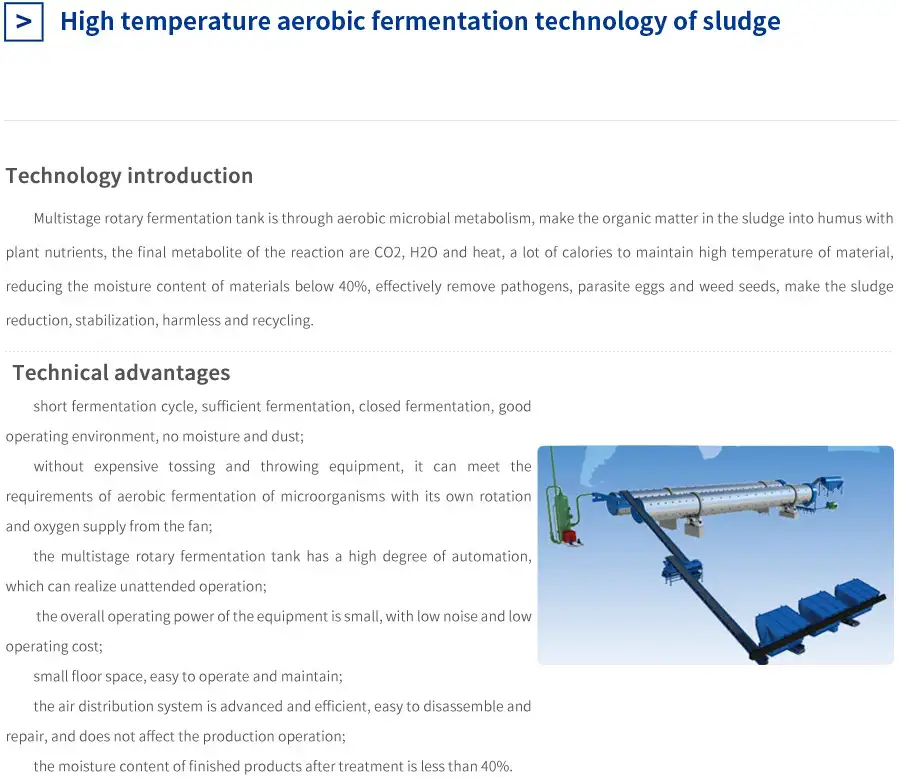 > High temperature aerobic fermentation technology of sludge

Technology introduction

Multistage rotary fermentation tank is through aerobic microbial metabolism, make the organic matter in the sludge into humus with plant nutrients, the final metabolite of the reaction are CO2, H2O and heat, a lot of calories to maintain high temperature of material, reducing the moisture content of materials below 40%, effectively remove pathogens, parasite eggs and weed seeds, make the sludge reduction, stabilization, harmless and recycling.

Technical advantages

short fermentation cycle, sufficient fermentation, closed fermentation, good operating environment, no moisture and dust;

without expensive tossing and throwing equipment, it can meet the requirements of aerobic fermentation of microorganisms with its own rotation and oxygen supply from the fan;

the multistage rotary fermentation tank has a high degree of automation, which can realize unattended operation;

the overall operating power of the equipment is small, with low noise and low operating cost;

small floor space, easy to operate and maintain;

the air distribution system is advanced and efficient, easy to disassemble and repair, and does not affect the production operation;

the moisture content of finished products after treatment is less than 40%.